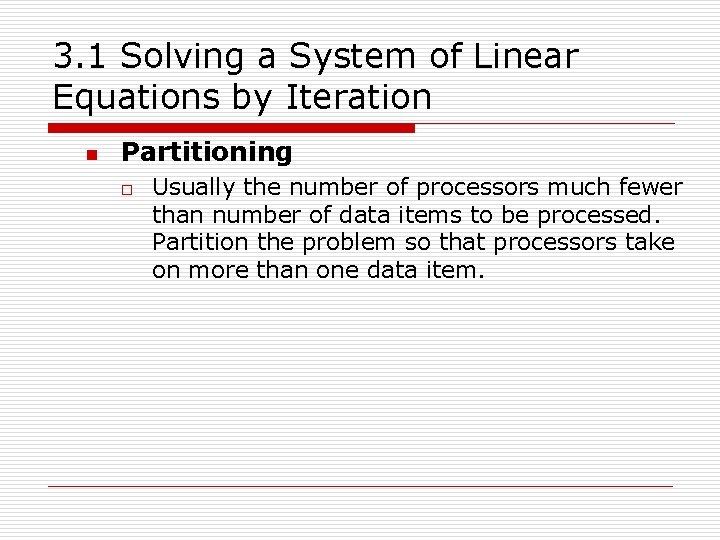 3.1 Solving a System of Linear Equations by Iteration

Partitioning

Usually the number of processors much fewer than number of data items to be processed. Partition the problem so that processors take on more than one data item.